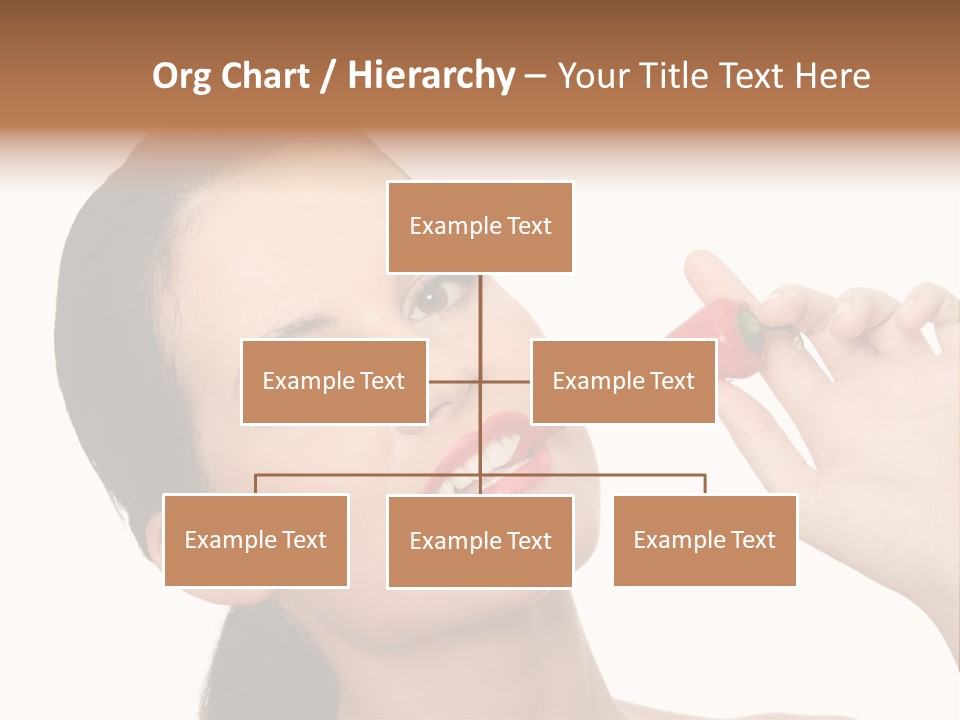 Org Chart / Hierarchy – Your Title Text Here

Example Text

Example Text

Example Text

Example Text

Example Text

Example Text